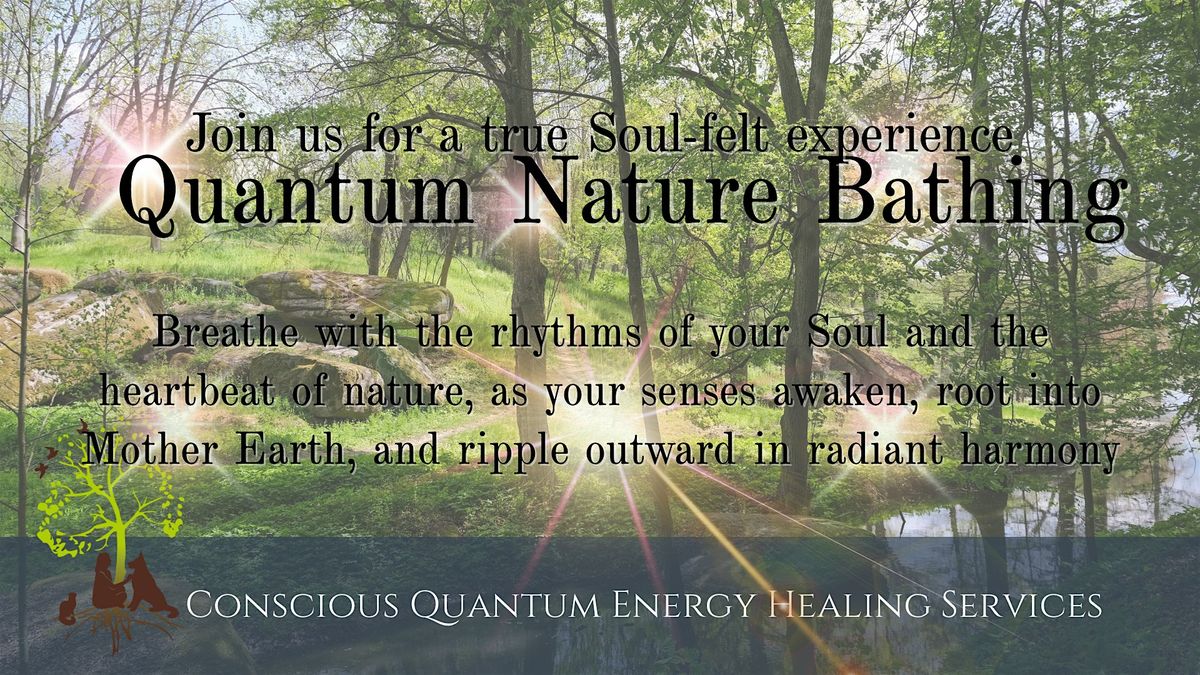 Join us for a true Soul-felt experience
Quantum Nature Bathing

Breathe with the rhythms of your Soul and the heartbeat of nature, as your senses awaken, root into Mother Earth, and ripple outward in radiant harmony

Conscious Quantum Energy Healing Services